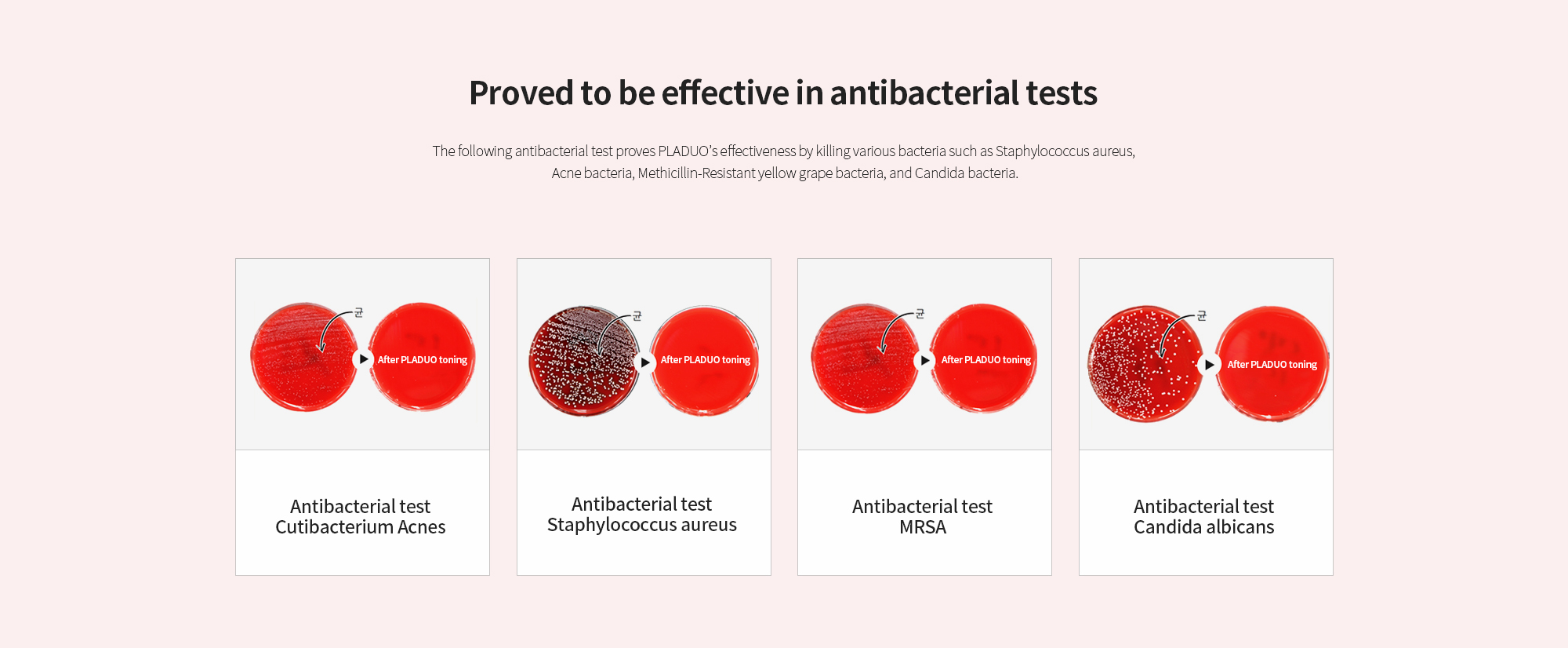 Proved to be effective in antibacterial tests

The following antibacterial test proves PLADUO's effectiveness by killing various bacteria such as Staphylococcus aureus, Acne bacteria, Methicillin-Resistant yellow grape bacteria, and Candida bacteria.

균
After PLADUO toning

Antibacterial test
Cutibacterium Acnes

균
After PLADUO toning

Antibacterial test
Staphylococcus aureus

균
After PLADUO toning

Antibacterial test
MRSA

균
After PLADUO toning

Antibacterial test
Candida albicans